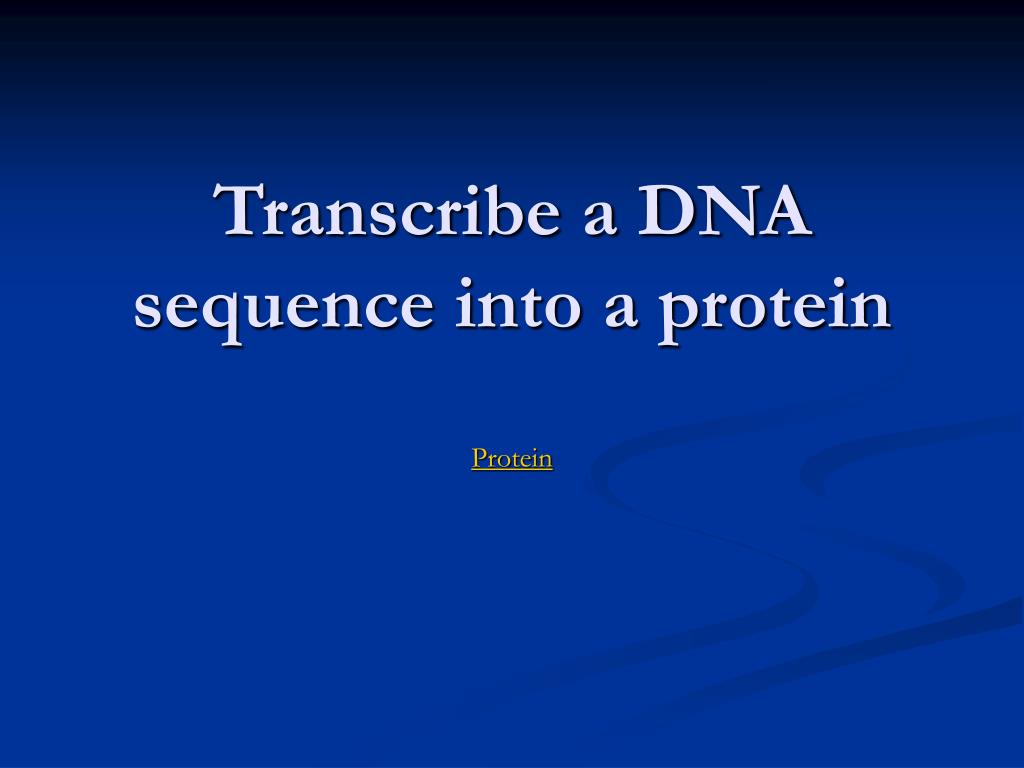 Transcribe a DNA sequence into a protein

Protein